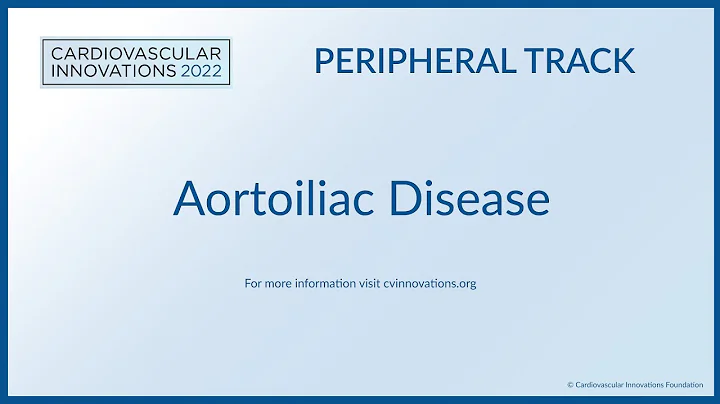 CARDIOVASCULAR INNOVATIONS 2022

PERIPHERAL TRACK

Aortoiliac Disease

For more information visit cvinnovations.org

© Cardiovascular Innovations Foundation